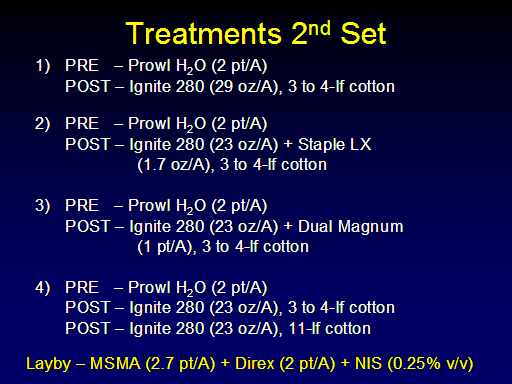 Treatments 2$^{nd}$ Set

1) PRE – Prowl $H_2O$ (2 pt/A)
POST – Ignite 280 (29 oz/A), 3 to 4-lf cotton

2) PRE – Prowl $H_2O$ (2 pt/A)
POST – Ignite 280 (23 oz/A) + Staple LX (1.7 oz/A), 3 to 4-lf cotton

3) PRE – Prowl $H_2O$ (2 pt/A)
POST – Ignite 280 (23 oz/A) + Dual Magnum (1 pt/A), 3 to 4-lf cotton

4) PRE – Prowl $H_2O$ (2 pt/A)
POST – Ignite 280 (23 oz/A), 3 to 4-lf cotton
POST – Ignite 280 (23 oz/A), 11-lf cotton

Layby – MSMA (2.7 pt/A) + Direx (2 pt/A) + NIS (0.25% v/v)